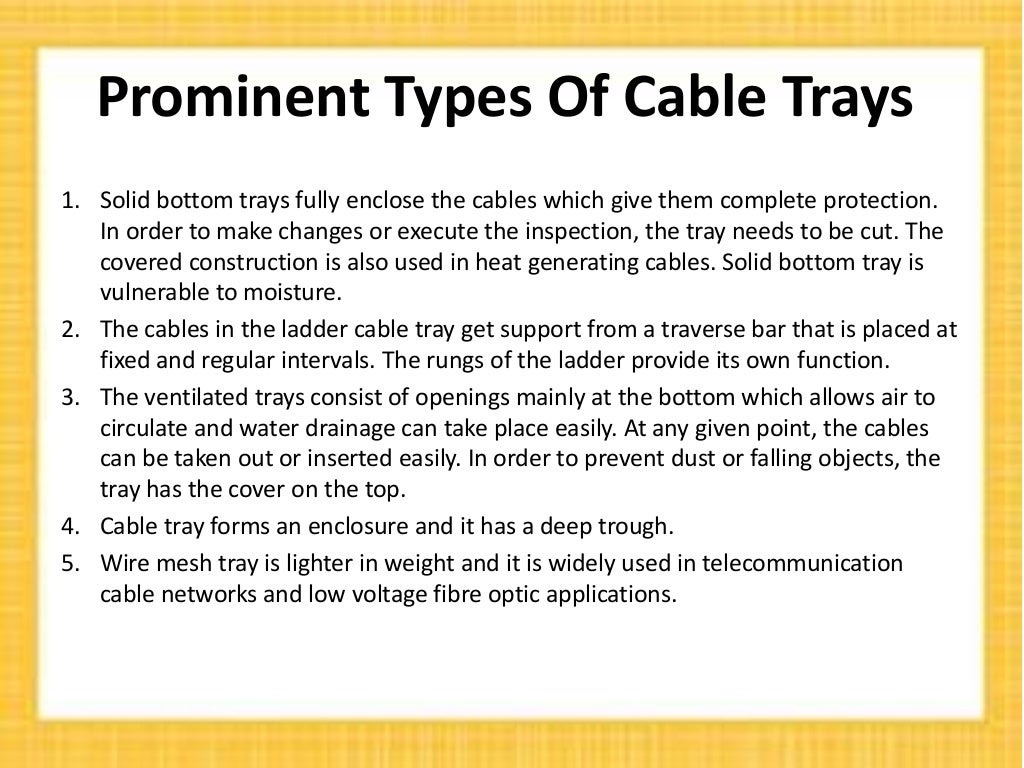 Prominent Types Of Cable Trays

1. Solid bottom trays fully enclose the cables which give them complete protection. In order to make changes or execute the inspection, the tray needs to be cut. The covered construction is also used in heat generating cables. Solid bottom tray is vulnerable to moisture.
2. The cables in the ladder cable tray get support from a traverse bar that is placed at fixed and regular intervals. The rungs of the ladder provide its own function.
3. The ventilated trays consist of openings mainly at the bottom which allows air to circulate and water drainage can take place easily. At any given point, the cables can be taken out or inserted easily. In order to prevent dust or falling objects, the tray has the cover on the top.
4. Cable tray forms an enclosure and it has a deep trough.
5. Wire mesh tray is lighter in weight and it is widely used in telecommunication cable networks and low voltage fibre optic applications.